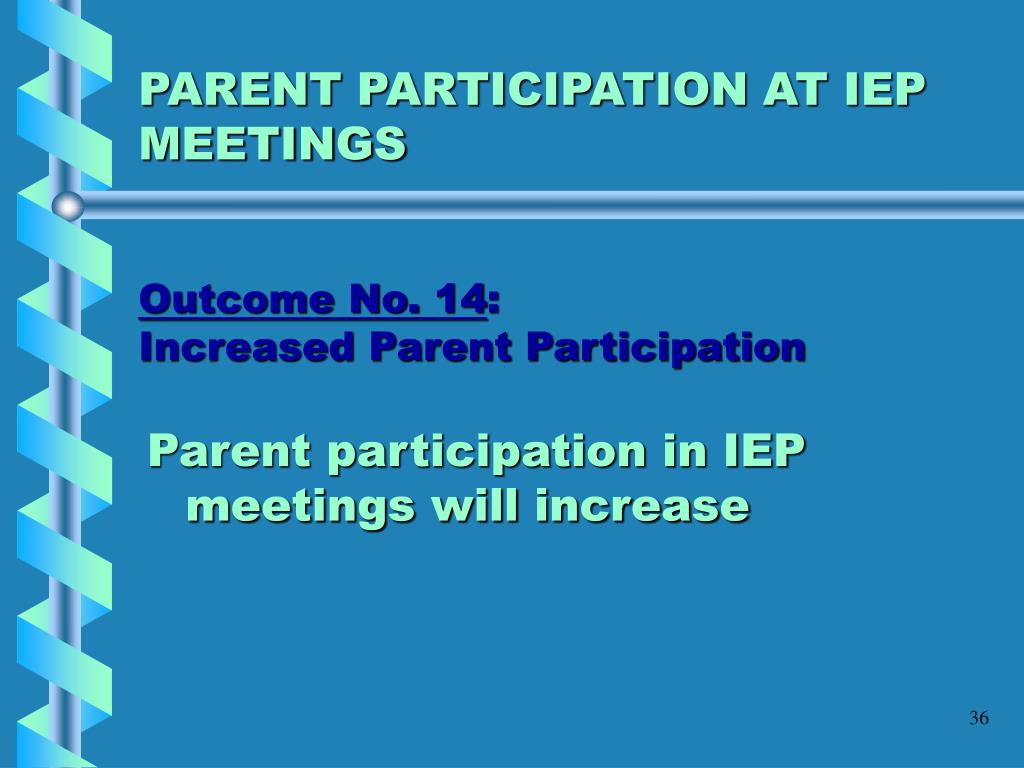 PARENT PARTICIPATION AT IEP MEETINGS

Outcome No. 14:
Increased Parent Participation

Parent participation in IEP meetings will increase

36